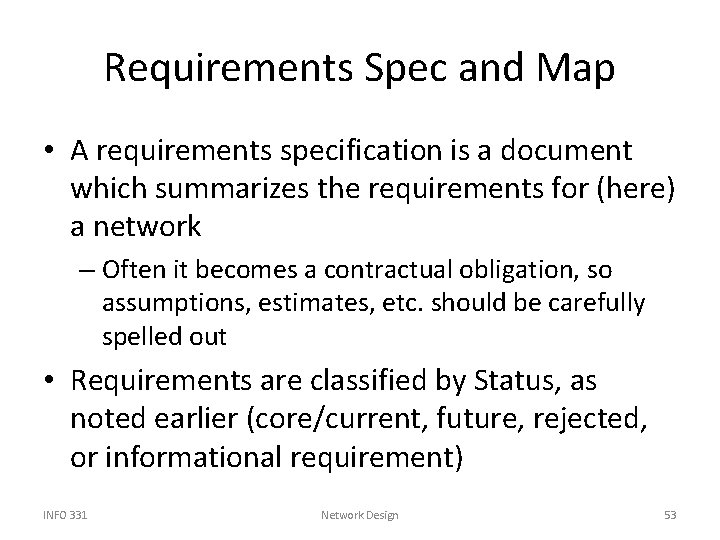 Requirements Spec and Map

• A requirements specification is a document which summarizes the requirements for (here) a network

– Often it becomes a contractual obligation, so assumptions, estimates, etc. should be carefully spelled out

• Requirements are classified by Status, as noted earlier (core/current, future, rejected, or informational requirement)

INFO 331 Network Design 53